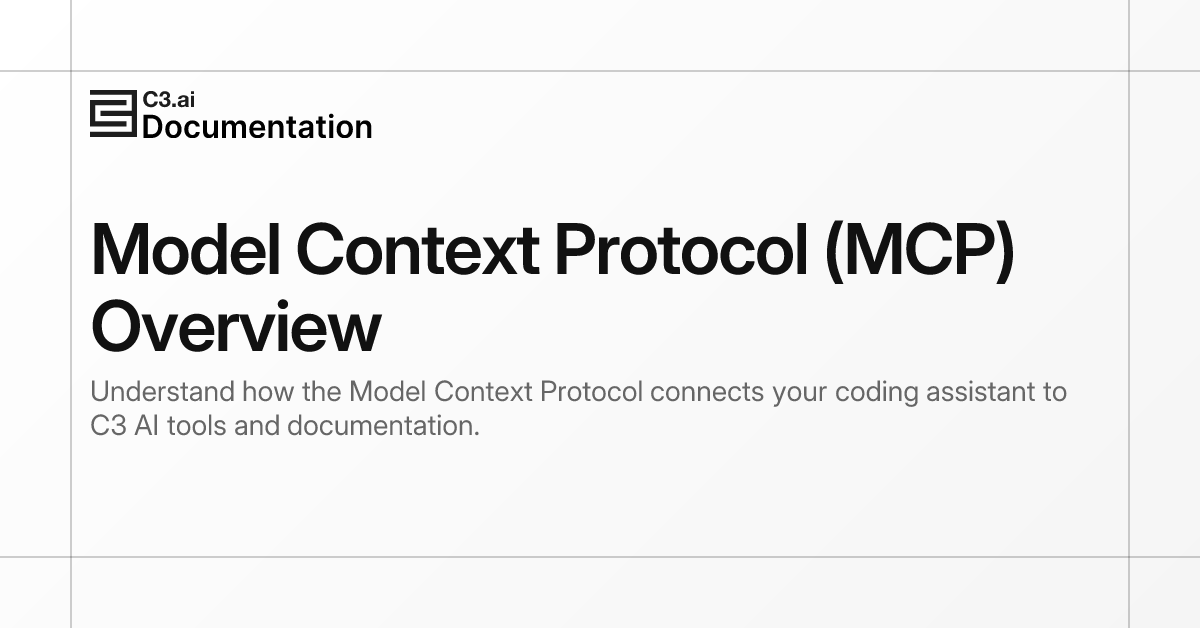 C3.ai
Documentation

Model Context Protocol (MCP) Overview

Understand how the Model Context Protocol connects your coding assistant to C3 AI tools and documentation.